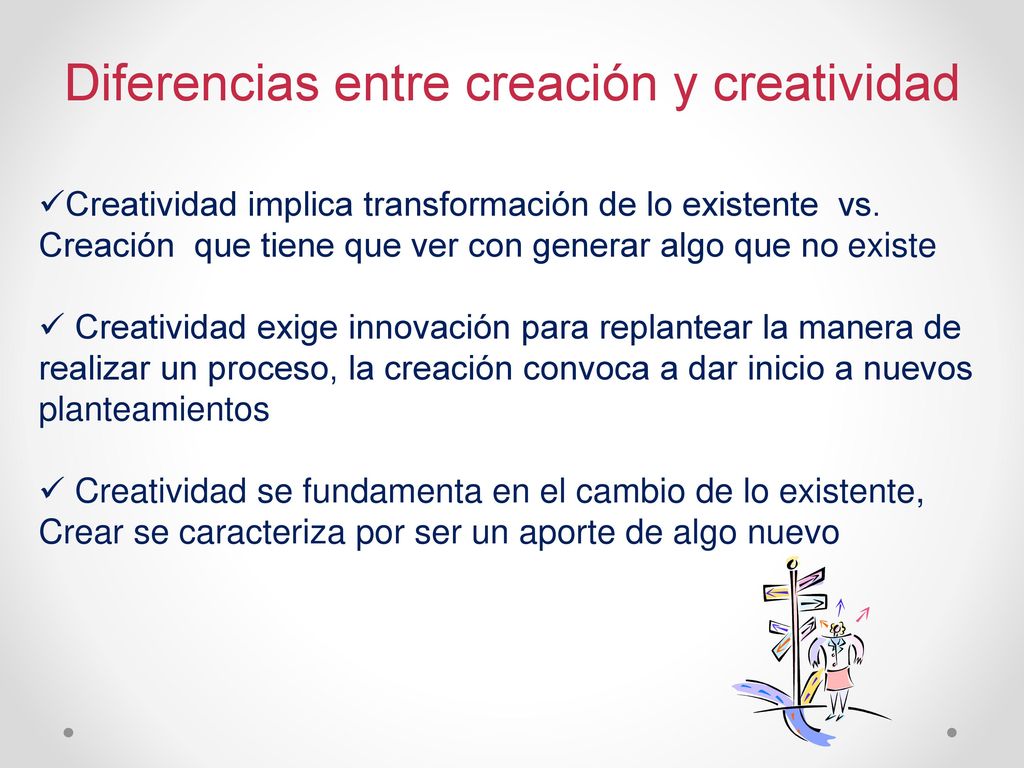 Diferencias entre creación y creatividad

✓Creatividad implica transformación de lo existente vs. Creación que tiene que ver con generar algo que no existe

✓ Creatividad exige innovación para replantear la manera de realizar un proceso, la creación convoca a dar inicio a nuevos planteamientos

✓ Creatividad se fundamenta en el cambio de lo existente, Crear se caracteriza por ser un aporte de algo nuevo